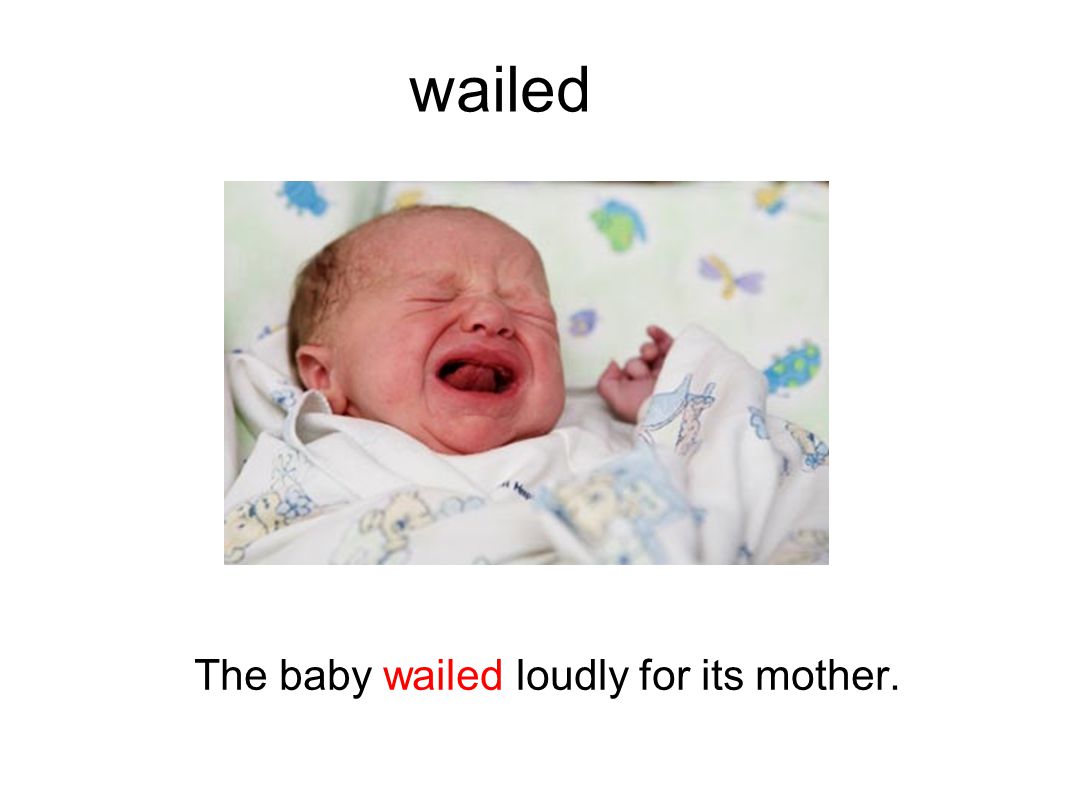 wailed

The baby wailed loudly for its mother.